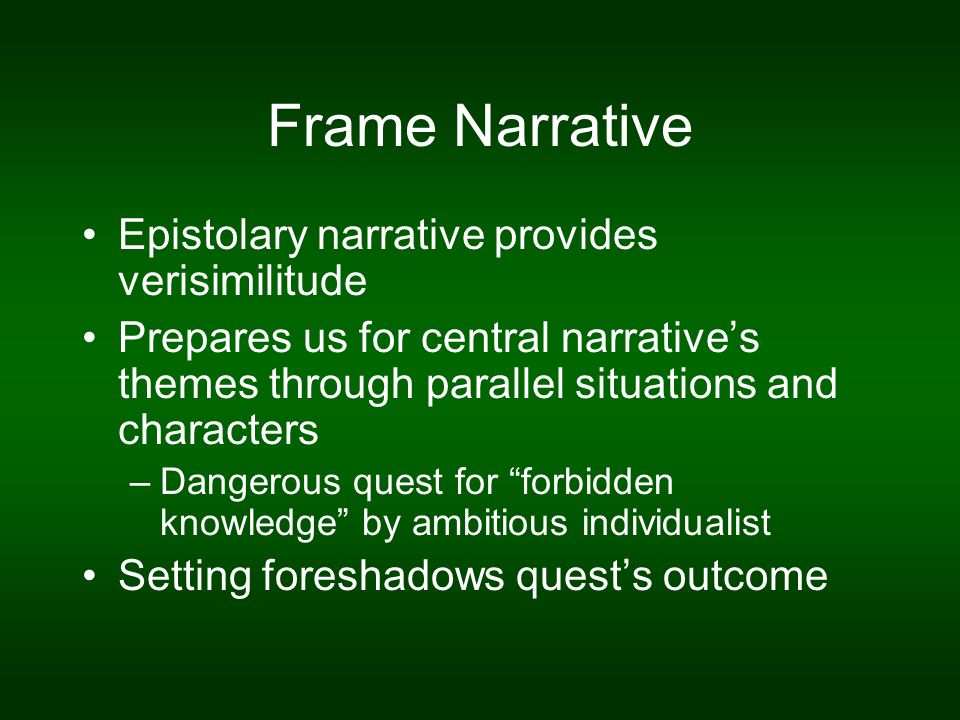 Frame Narrative

• Epistolary narrative provides verisimilitude
• Prepares us for central narrative’s themes through parallel situations and characters
– Dangerous quest for “forbidden knowledge” by ambitious individualist
• Setting foreshadows quest’s outcome